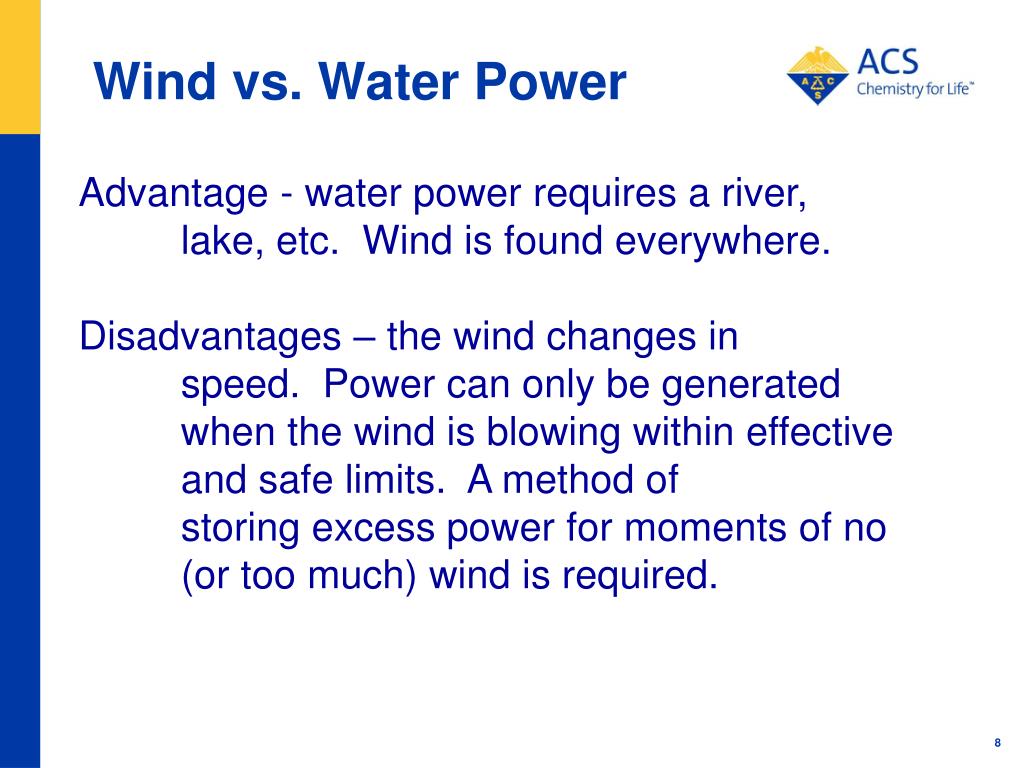 Wind vs. Water Power

ACS
Chemistry for Life™

Advantage - water power requires a river, lake, etc. Wind is found everywhere.

Disadvantages – the wind changes in speed. Power can only be generated when the wind is blowing within effective and safe limits. A method of storing excess power for moments of no (or too much) wind is required.

8